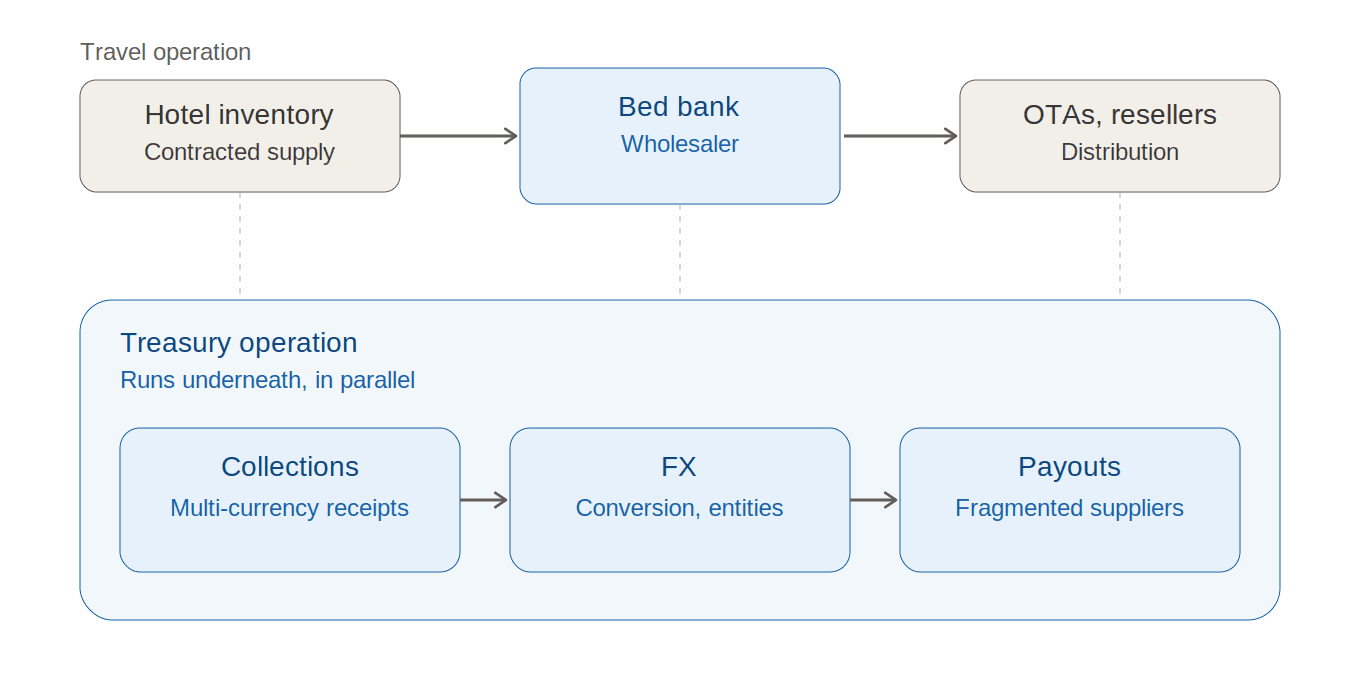 Travel operation

Hotel inventory
Contracted supply

Bed bank
Wholesaler

OTAs, resellers
Distribution

Treasury operation
Runs underneath, in parallel

Collections
Multi-currency receipts

FX
Conversion, entities

Payouts
Fragmented suppliers